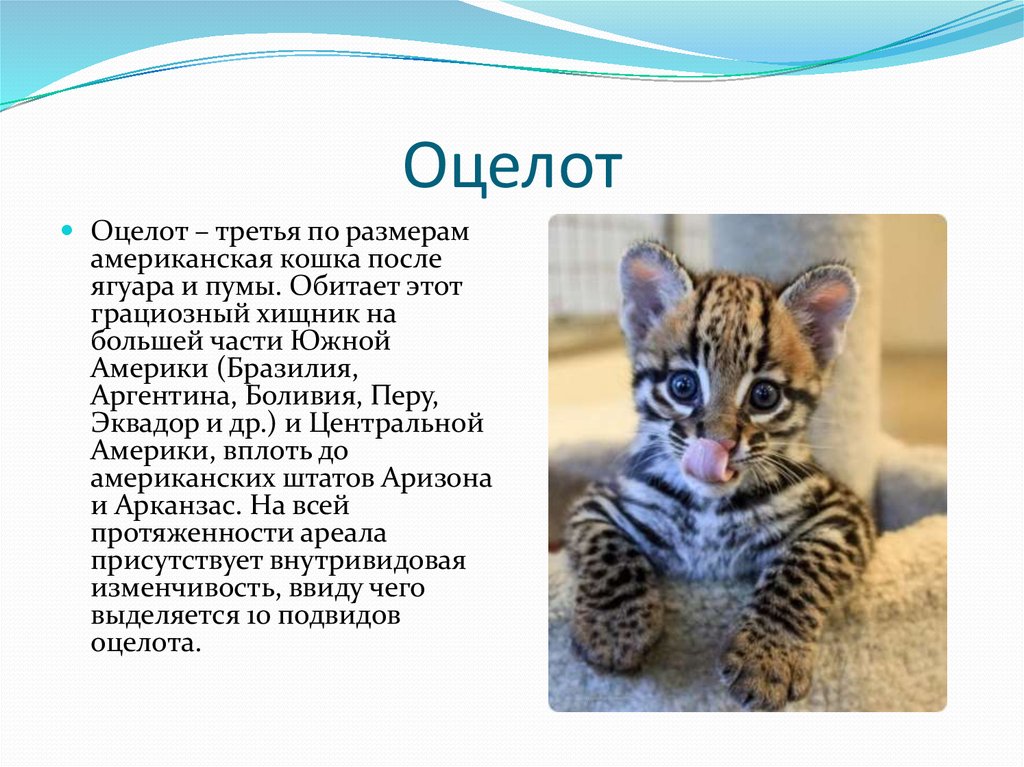 Оцелот

Оцелот – третья по размерам американская кошка после ягуара и пумы. Обитает этот грациозный хищник на большей части Южной Америки (Бразилия, Аргентина, Боливия, Перу, Эквадор и др.) и Центральной Америки, вплоть до американских штатов Аризона и Арканзас. На всей протяженности ареала присутствует внутривидовая изменчивость, ввиду чего выделяется 10 подвидов оцелота.